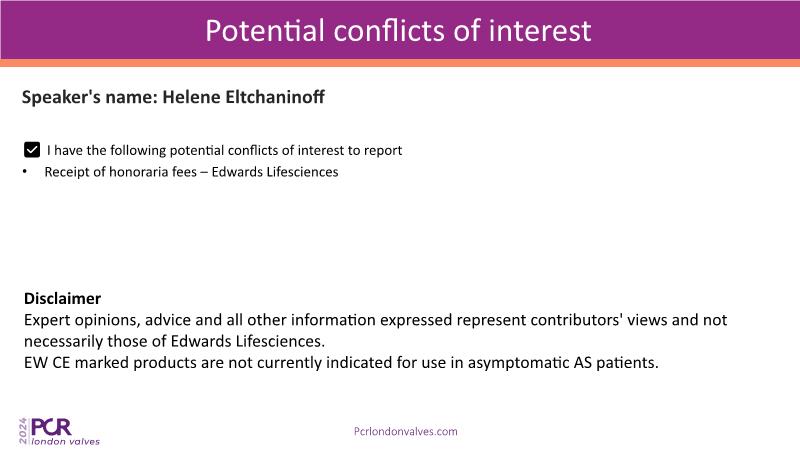 Potential conflicts of interest

Speaker's name: Helene Eltchaninoff

I have the following potential conflicts of interest to report

• Receipt of honoraria fees – Edwards Lifesciences

Disclaimer
Expert opinions, advice and all other information expressed represent contributors' views and not necessarily those of Edwards Lifesciences.
EW CE marked products are not currently indicated for use in asymptomatic AS patients.

2024 PCR london valves

Pcrlondonvalves.com